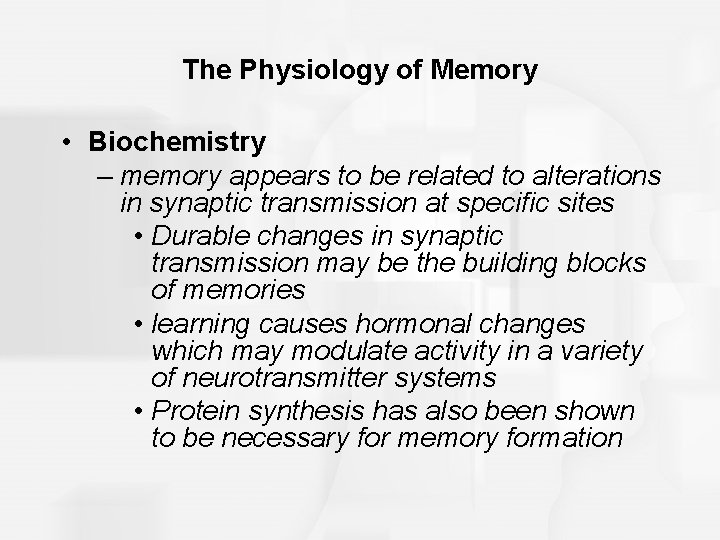 The Physiology of Memory

• Biochemistry
– memory appears to be related to alterations in synaptic transmission at specific sites
• Durable changes in synaptic transmission may be the building blocks of memories
• learning causes hormonal changes which may modulate activity in a variety of neurotransmitter systems
• Protein synthesis has also been shown to be necessary for memory formation